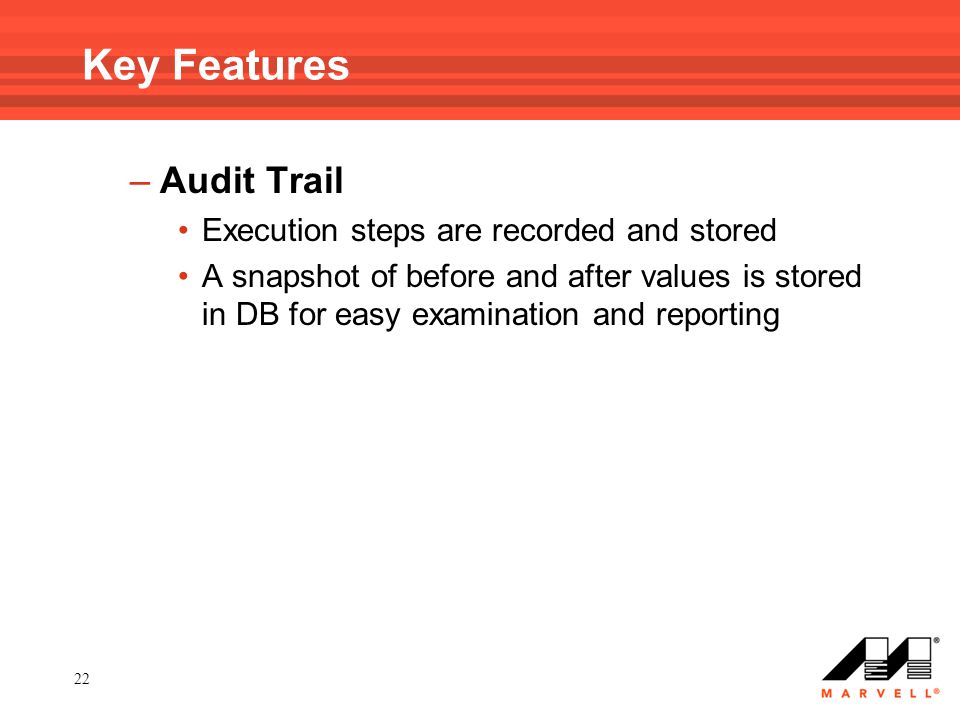 Key Features

– Audit Trail

• Execution steps are recorded and stored

• A snapshot of before and after values is stored in DB for easy examination and reporting

22

MARVELL®